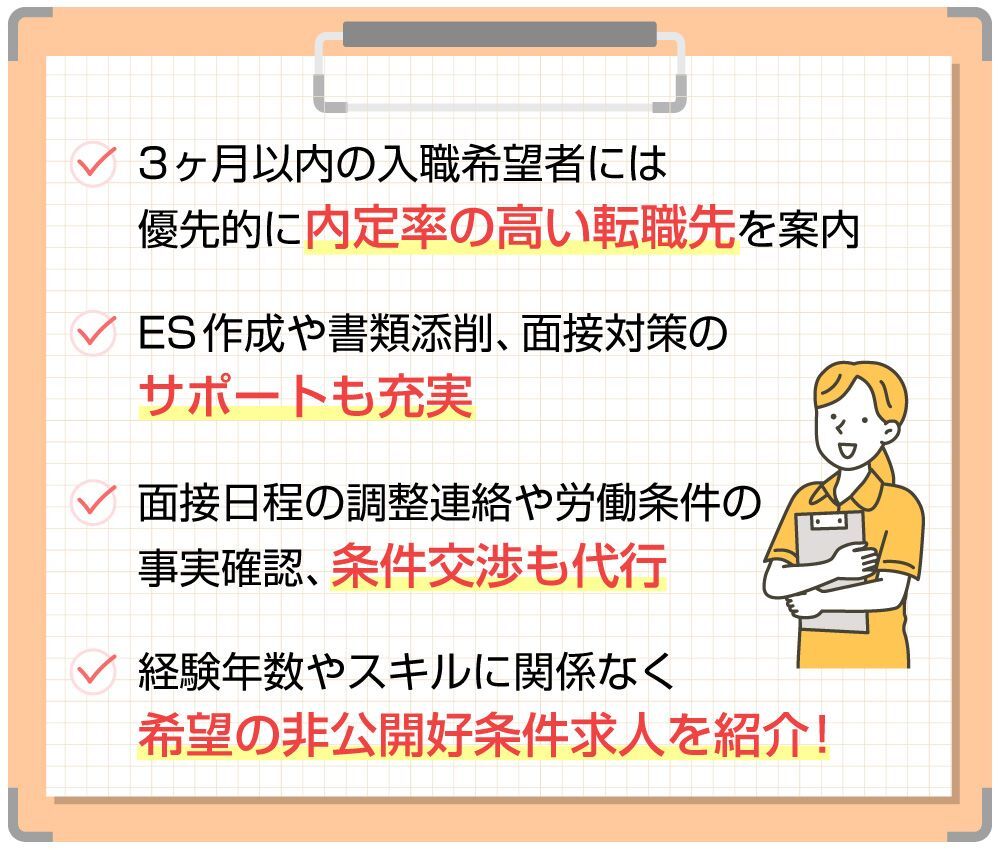 3ヶ月以内の入職希望者には優先的に内定率の高い転職先を案内

ES作成や書類添削、面接対策のサポートも充実

面接日程の調整連絡や労働条件の事実確認、条件交渉も代行

経験年数やスキルに関係なく希望の非公開好条件求人を紹介！